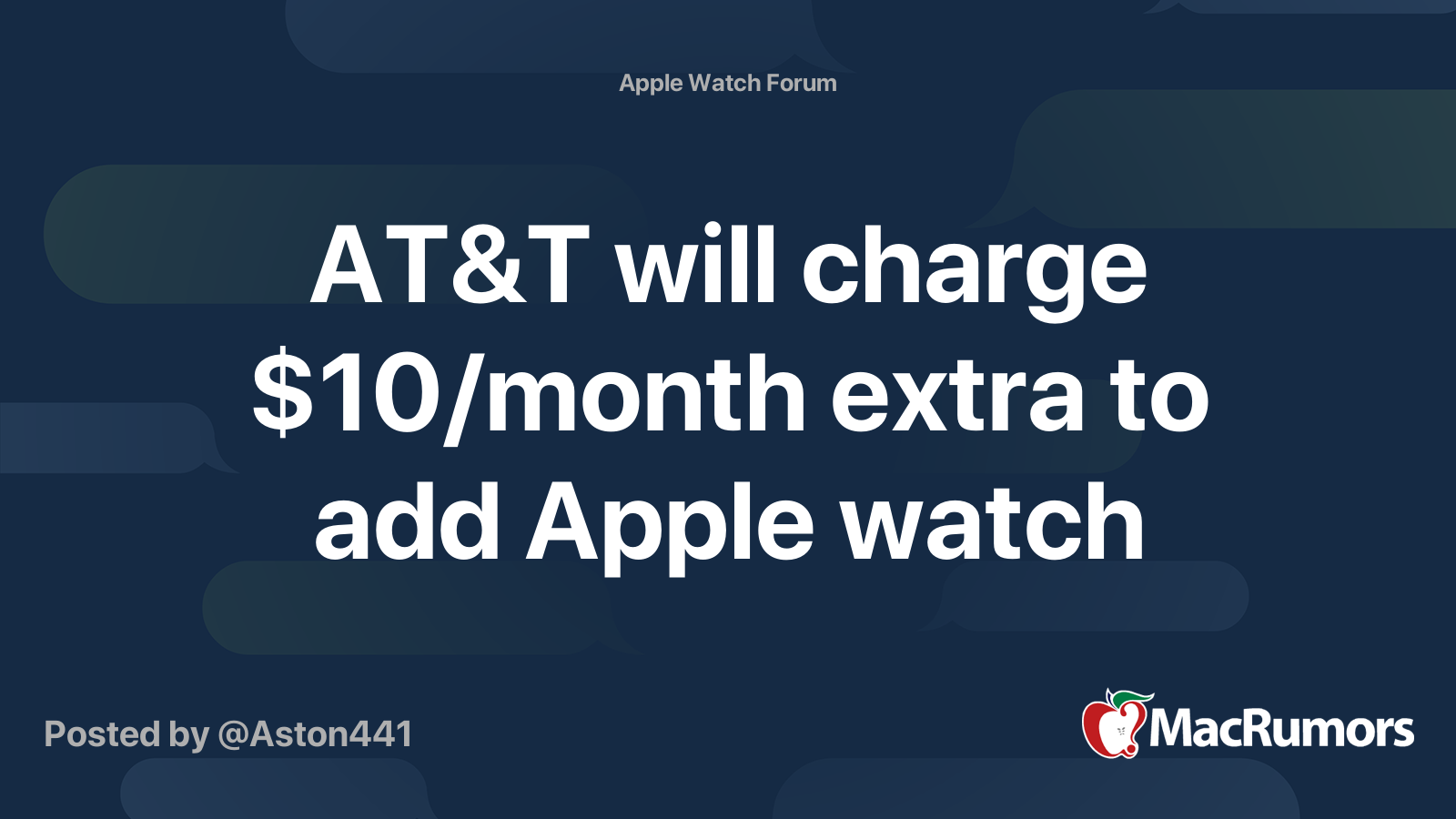 Apple Watch Forum

AT&T will charge \$10/month extra to add Apple watch

Posted by @Aston441

MacRumors